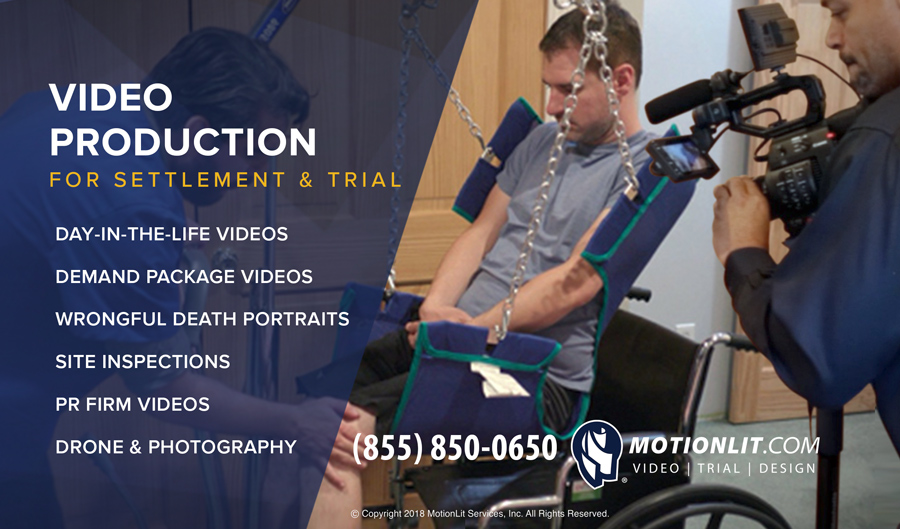 VIDEO PRODUCTION
FOR SETTLEMENT & TRIAL

DAY-IN-THE-LIFE VIDEOS
DEMAND PACKAGE VIDEOS
WRONGFUL DEATH PORTRAITS
SITE INSPECTIONS
PR FIRM VIDEOS
DRONE & PHOTOGRAPHY

(855) 850-0650

MOTIONLIT.COM
VIDEO | TRIAL | DESIGN

© Copyright 2018 MotionLit Services, Inc. All Rights Reserved.